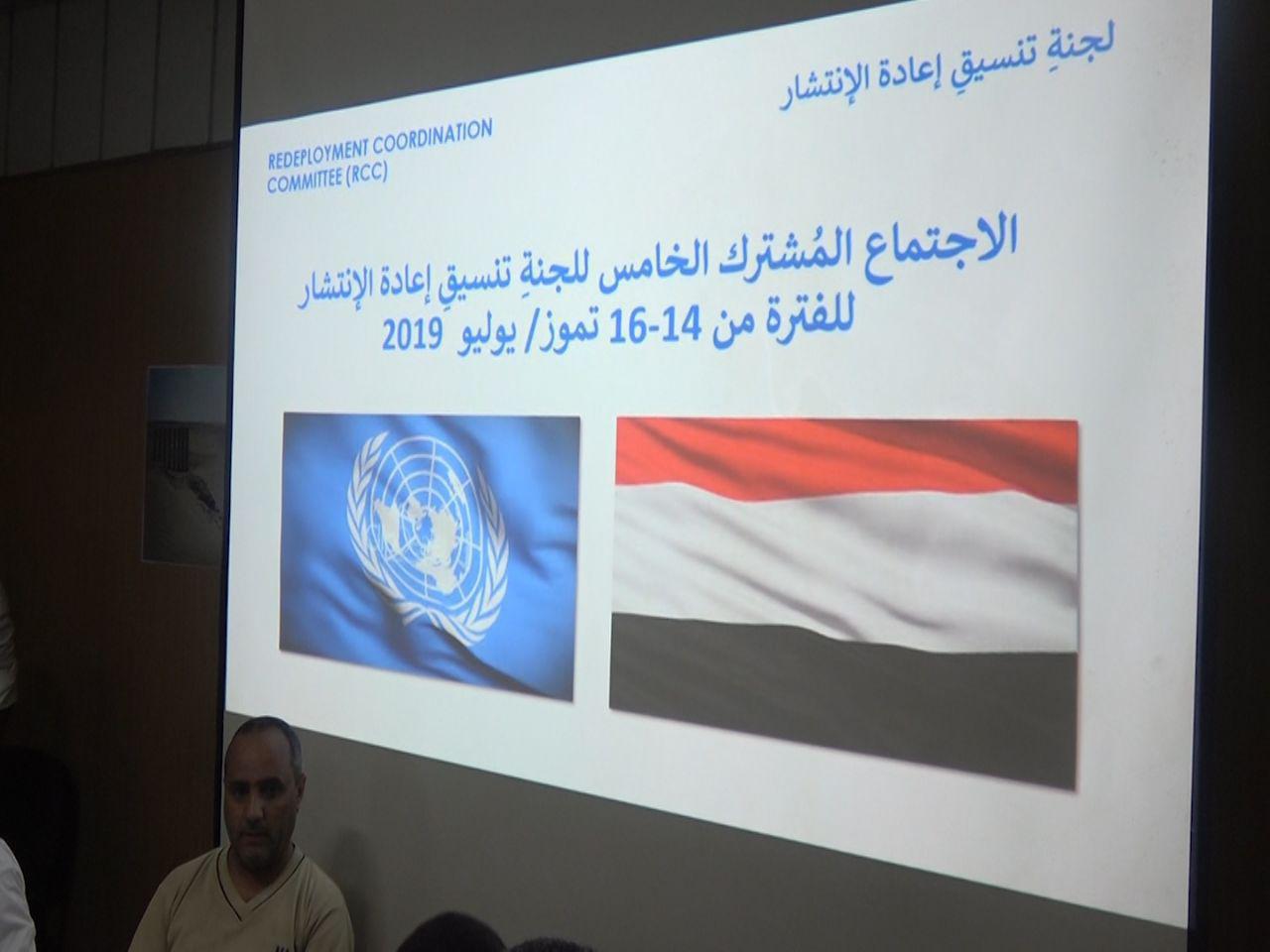 لجنةِ تنسيقِ إعادة الإنتشار

REDEPLOYMENT COORDINATION COMMITTEE (RCC)

الاجتماع المُشترك الخامس للجنةِ تنسيقِ إعادة الإنتشار
للفترة من 14-16 تموز/ يوليو 2019